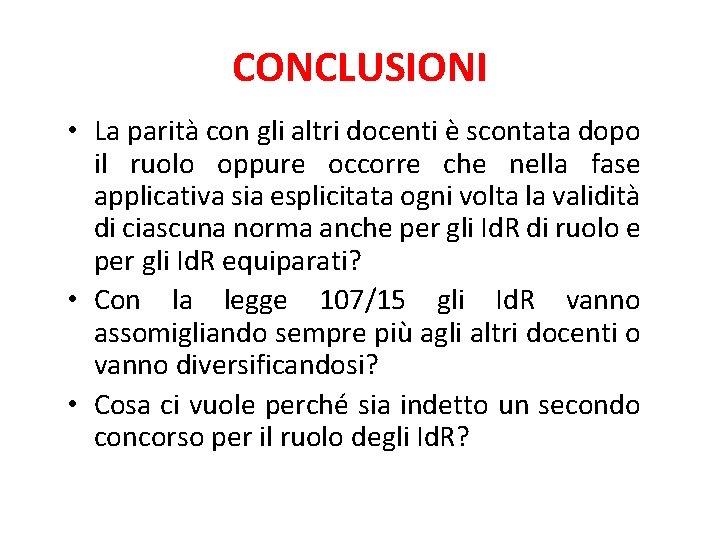 CONCLUSIONI

• La parità con gli altri docenti è scontata dopo il ruolo oppure occorre che nella fase applicativa sia esplicitata ogni volta la validità di ciascuna norma anche per gli IdR di ruolo e per gli IdR equiparati?
• Con la legge 107/15 gli IdR vanno assomigliando sempre più agli altri docenti o vanno diversificandosi?
• Cosa ci vuole perché sia indetto un secondo concorso per il ruolo degli IdR?